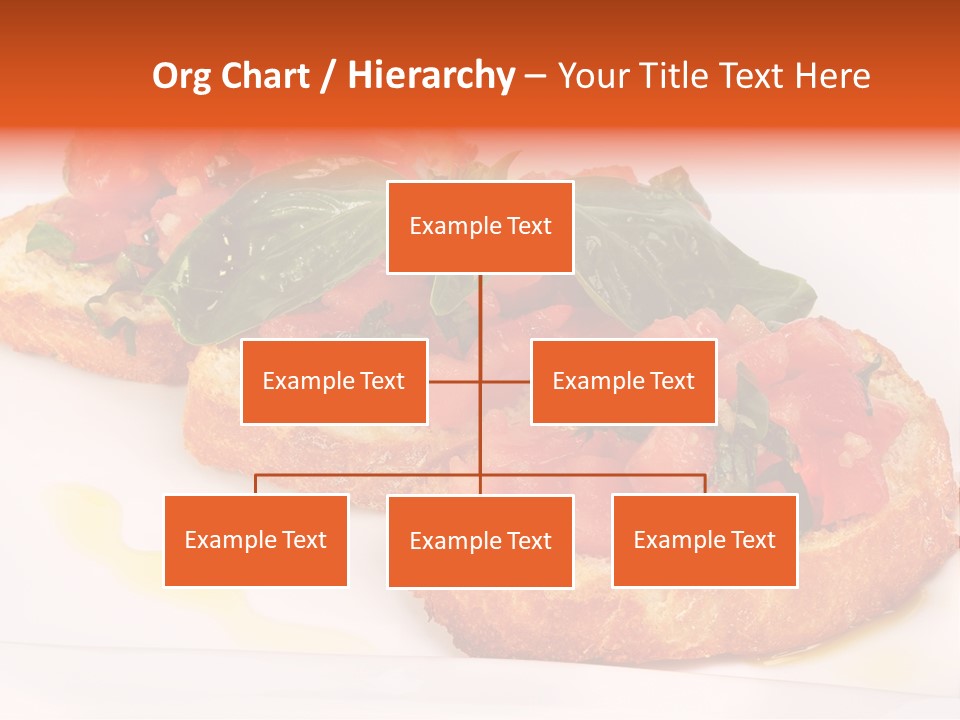 Org Chart / Hierarchy – Your Title Text Here

Example Text

Example Text

Example Text

Example Text

Example Text

Example Text